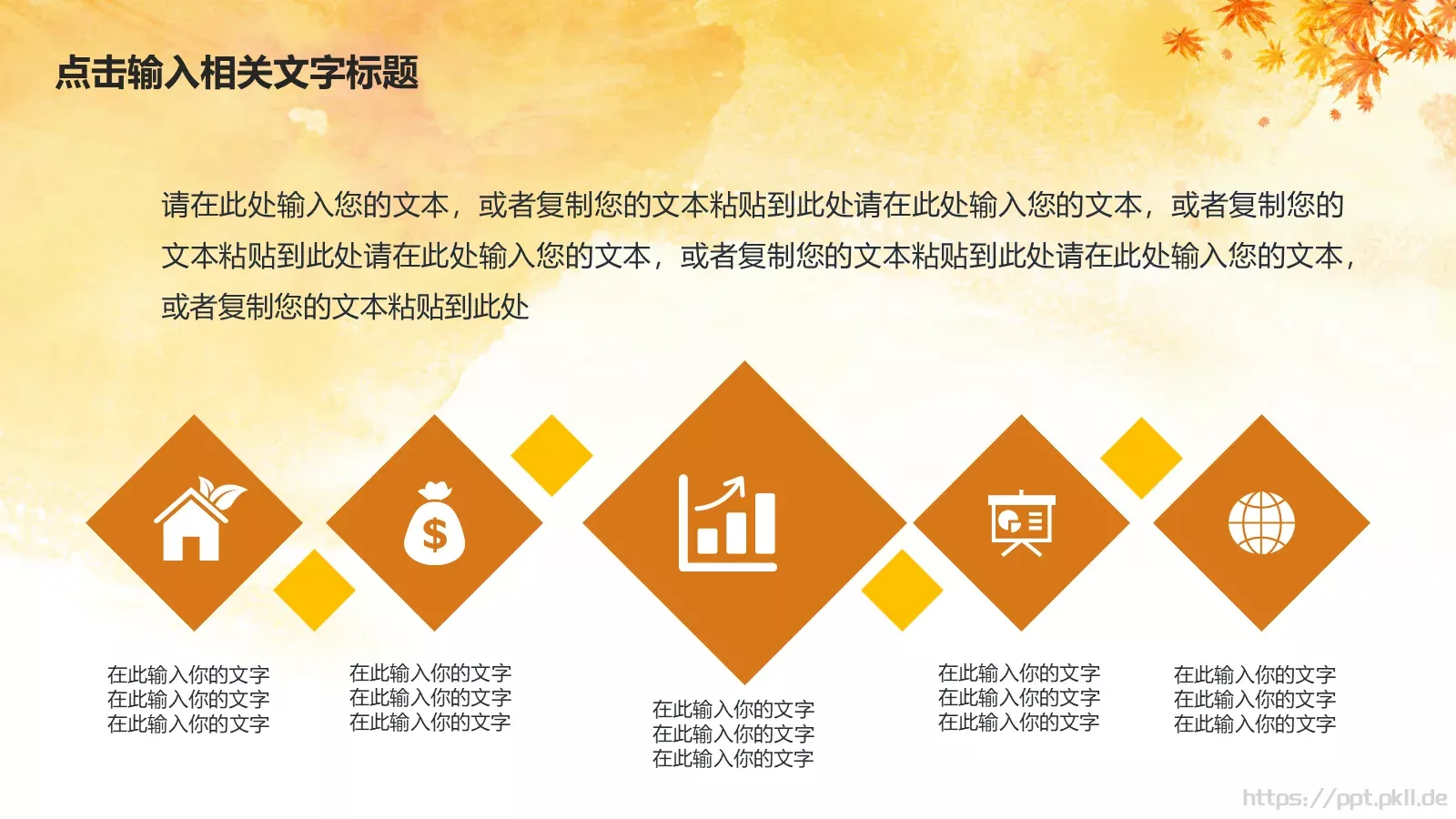 点击输入相关文字标题

请在此处输入您的文本，或者复制您的文本粘贴到此处请在此处输入您的文本，或者复制您的文本粘贴到此处请在此处输入您的文本，或者复制您的文本粘贴到此处请在此处输入您的文本，或者复制您的文本粘贴到此处

$

在此输入你的文字
在此输入你的文字
在此输入你的文字

在此输入你的文字
在此输入你的文字
在此输入你的文字

在此输入你的文字
在此输入你的文字
在此输入你的文字

在此输入你的文字
在此输入你的文字
在此输入你的文字

在此输入你的文字
在此输入你的文字
在此输入你的文字

https://ppt.pkll.de